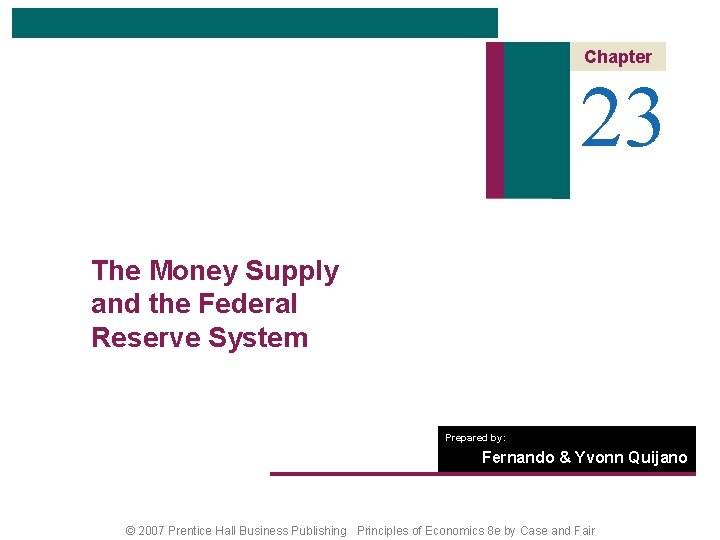 Chapter

23

The Money Supply and the Federal Reserve System

Prepared by:

Fernando & Yvonn Quijano

© 2007 Prentice Hall Business Publishing Principles of Economics 8e by Case and Fair